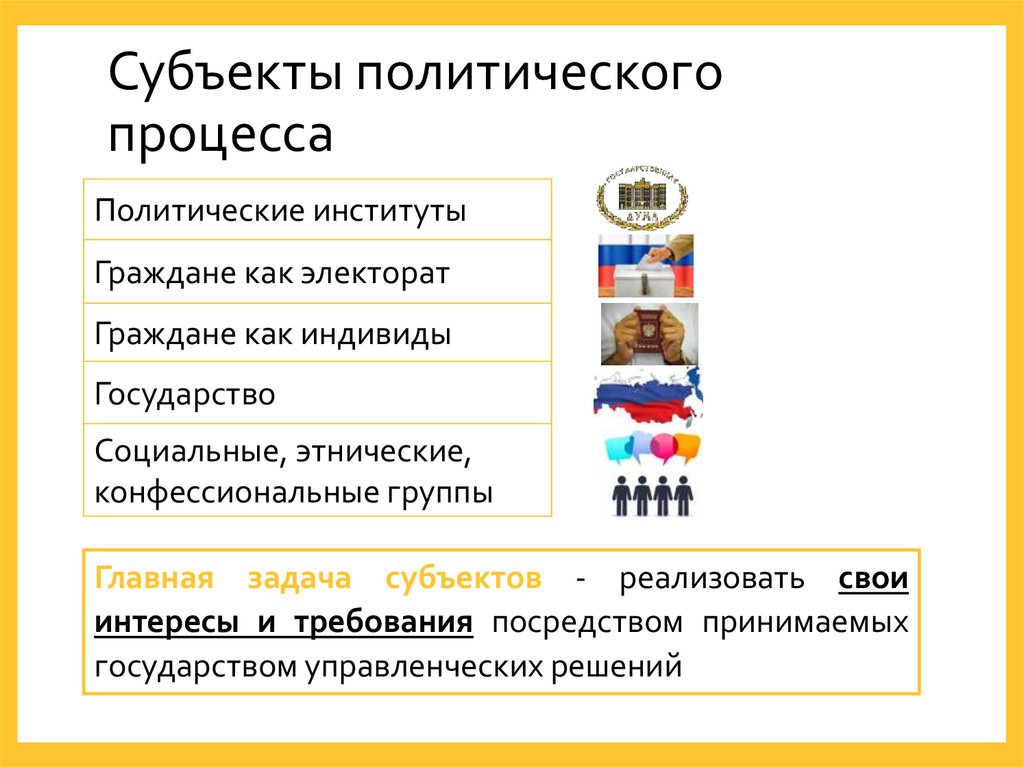 Субъекты политического процесса

| Политические институты |
|---|
| Граждане как электорат |
| Граждане как индивиды |
| Государство |
| Социальные, этнические, конфессиональные группы |

ГОСУДАРСТВЕННАЯ ДУМА

Главная задача субъектов - реализовать свои интересы и требования посредством принимаемых государством управленческих решений